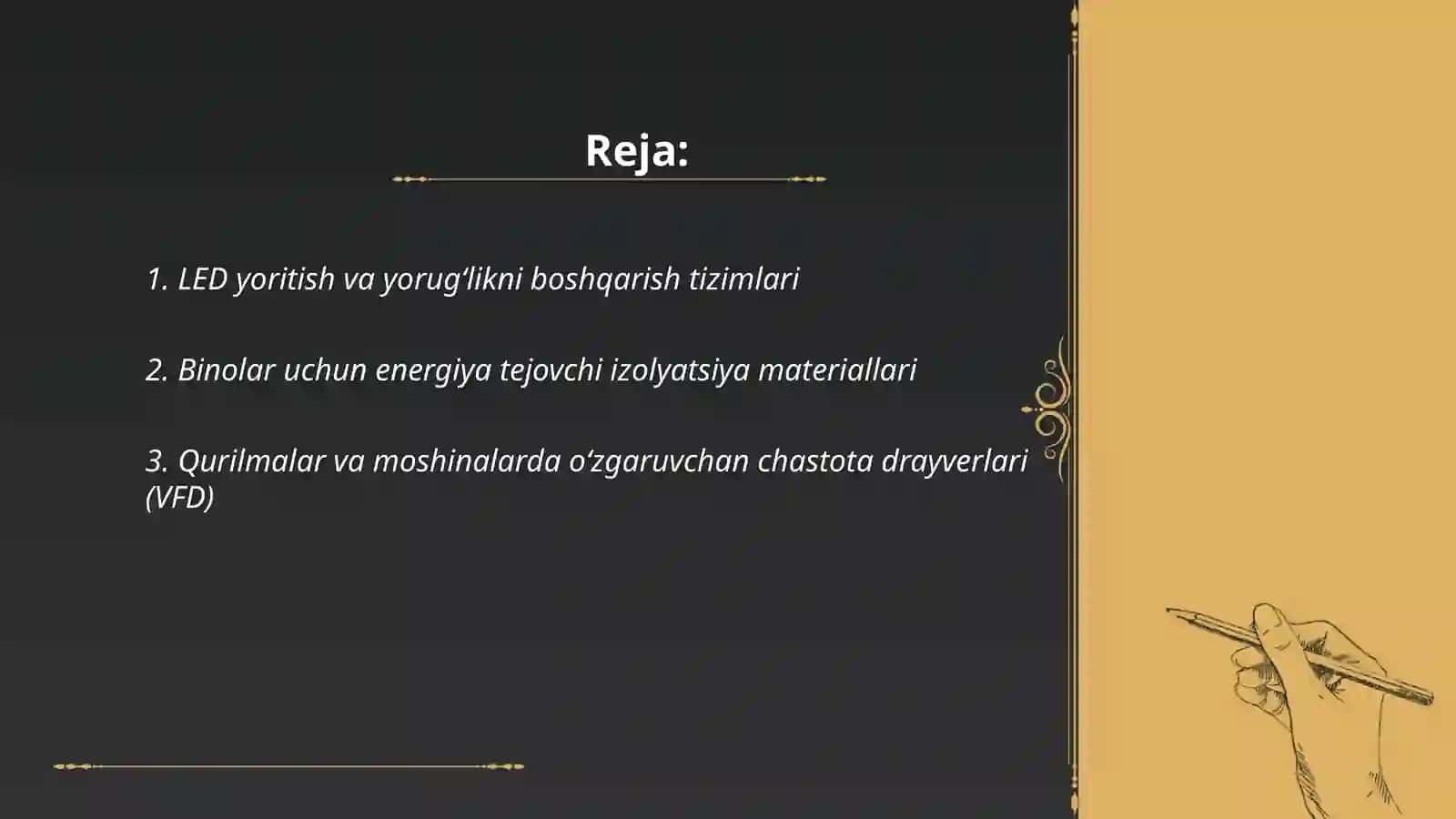 Reja:

1. LED yoritish va yorug‘likni boshqarish tizimlari

2. Binolar uchun energiya tejovchi izolyatsiya materiallari

3. Qurilmalar va moshinalarda o‘zgaruvchan chastota drayverlari (VFD)